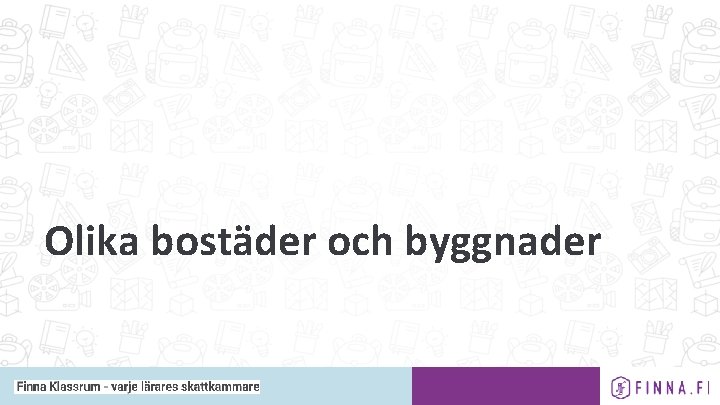 Olika bostäder och byggnader

Finna Klassrum - varje lärares skattkammare

FINNA.FI